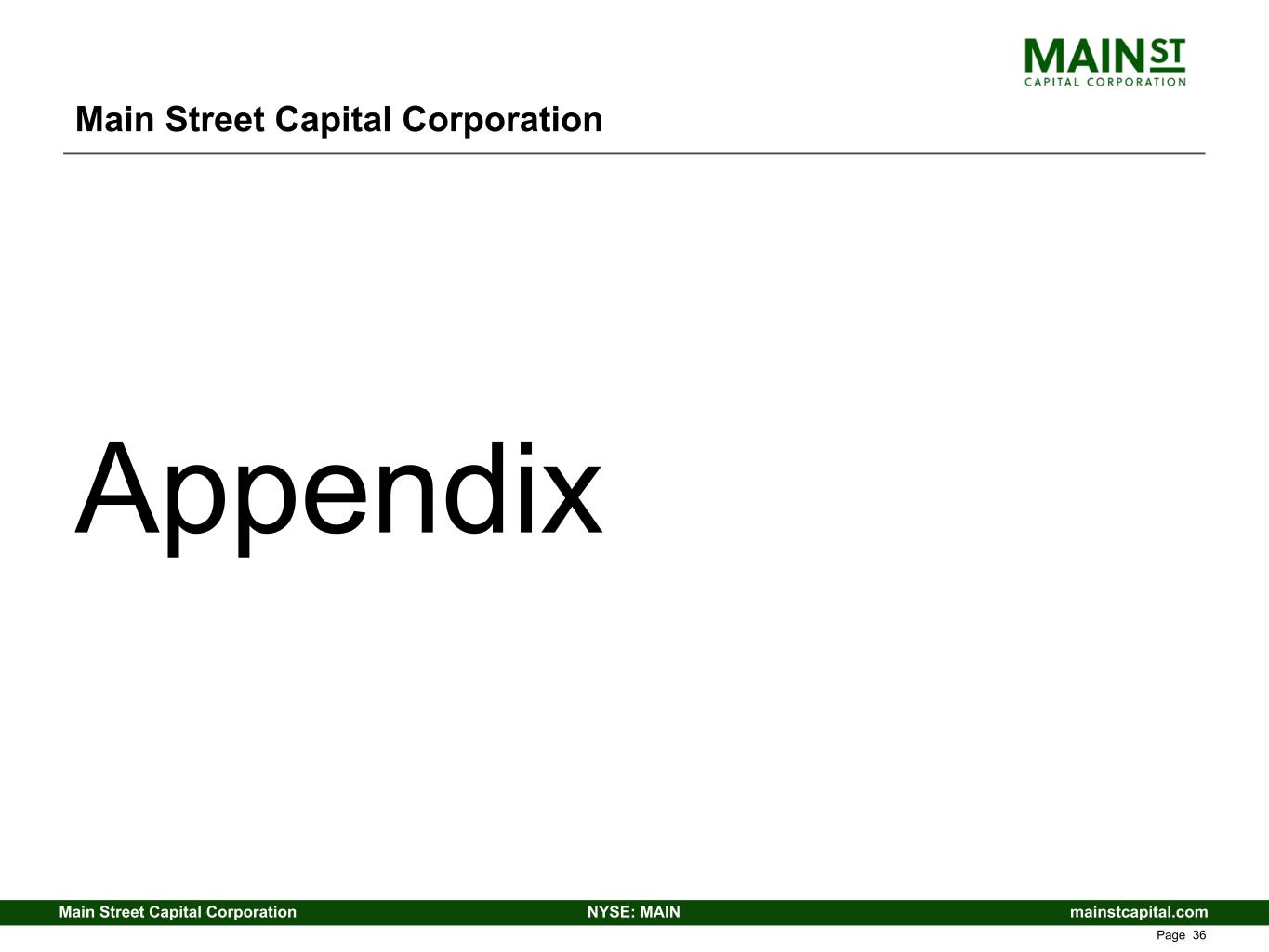 MAIN ST
CAPITAL CORPORATION

Main Street Capital Corporation

Appendix

Main Street Capital Corporation NYSE: MAIN mainstcapital.com

Page 36